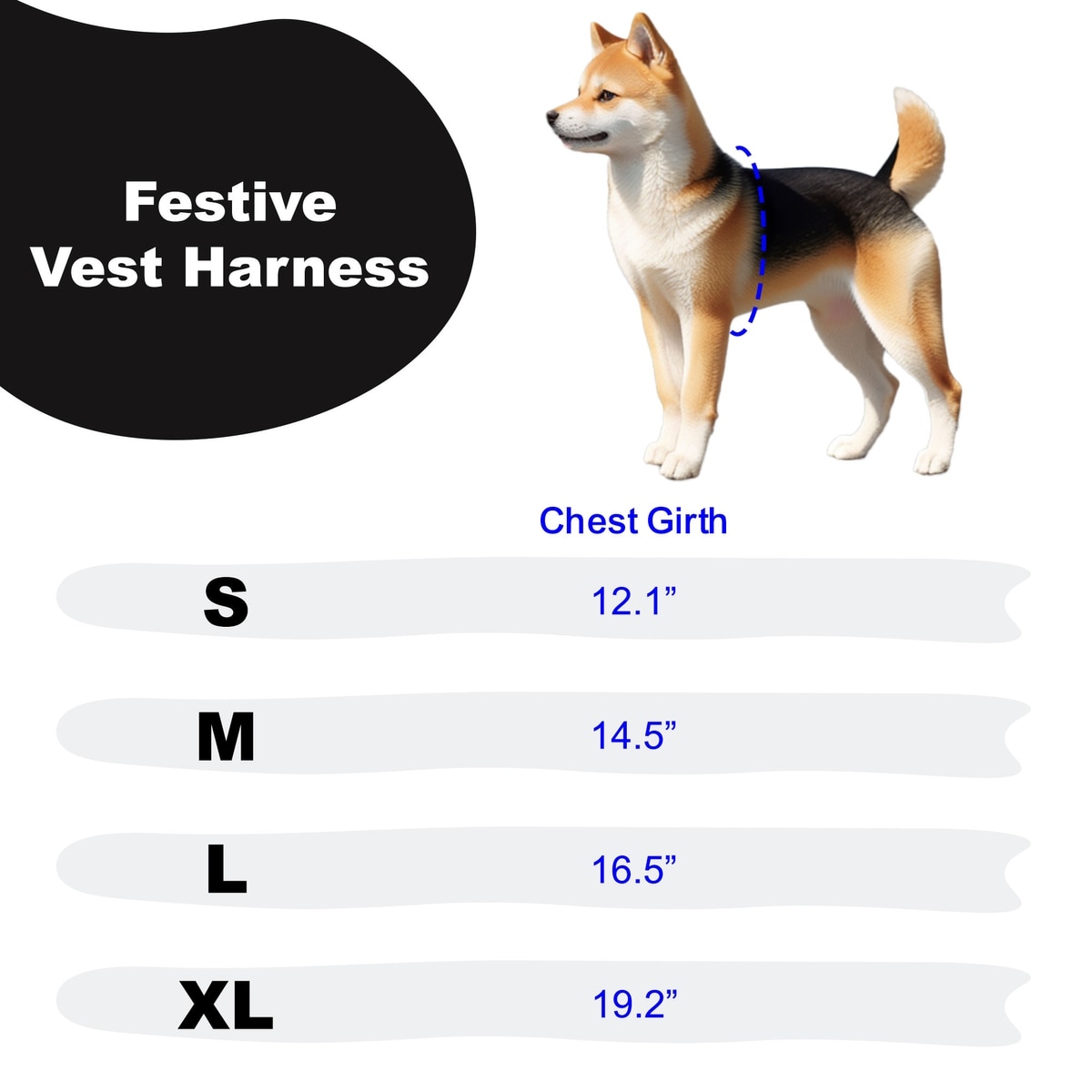 Festive
Vest Harness

|  | Chest Girth |
|---|---|
| S | 12.1” |
| M | 14.5” |
| L | 16.5” |
| XL | 19.2” |